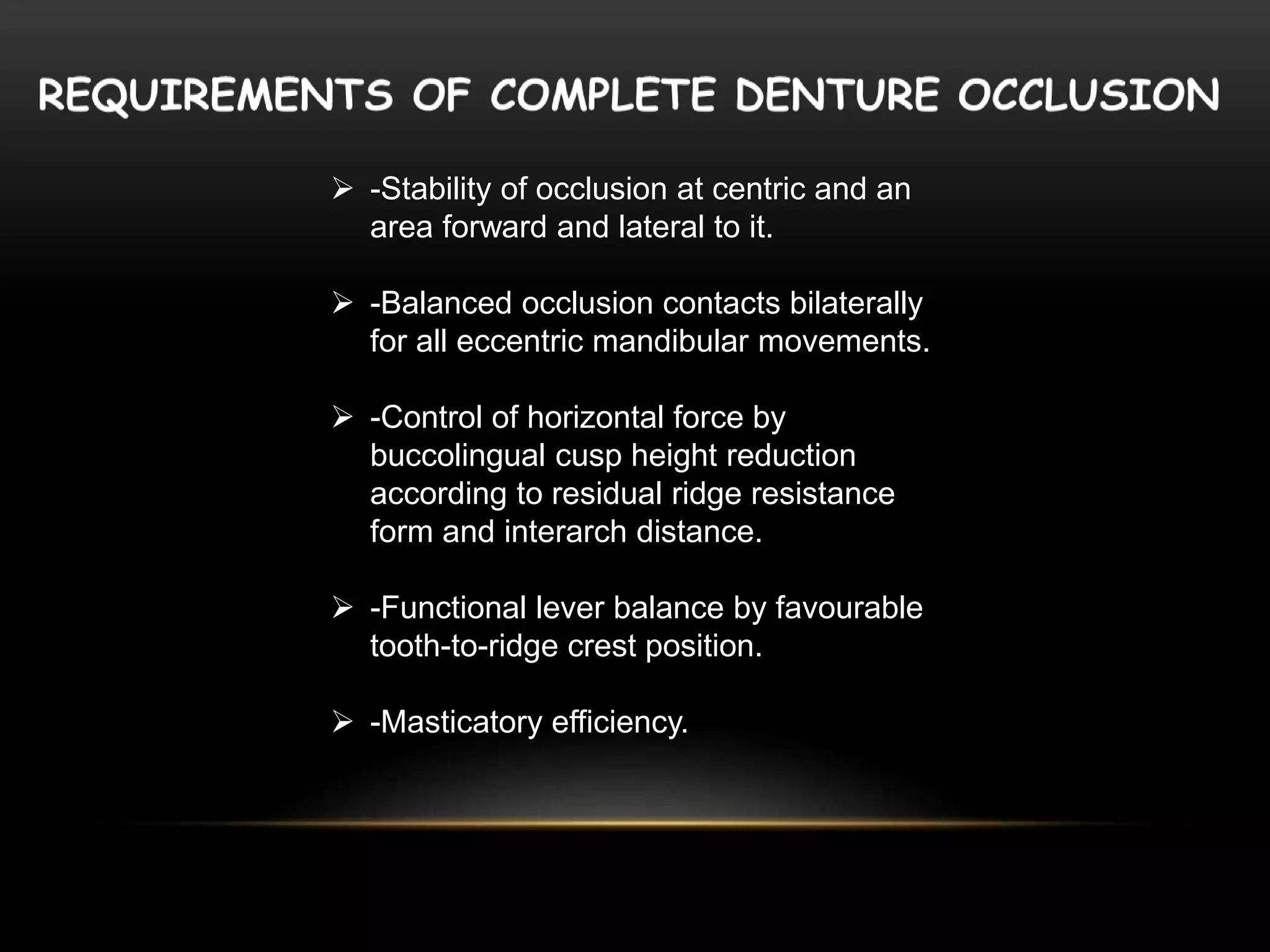 REQUIREMENTS OF COMPLETE DENTURE OCCLUSION

➢ -Stability of occlusion at centric and an area forward and lateral to it.

➢ -Balanced occlusion contacts bilaterally for all eccentric mandibular movements.

➢ -Control of horizontal force by buccolingual cusp height reduction according to residual ridge resistance form and interarch distance.

➢ -Functional lever balance by favourable tooth-to-ridge crest position.

➢ -Masticatory efficiency.